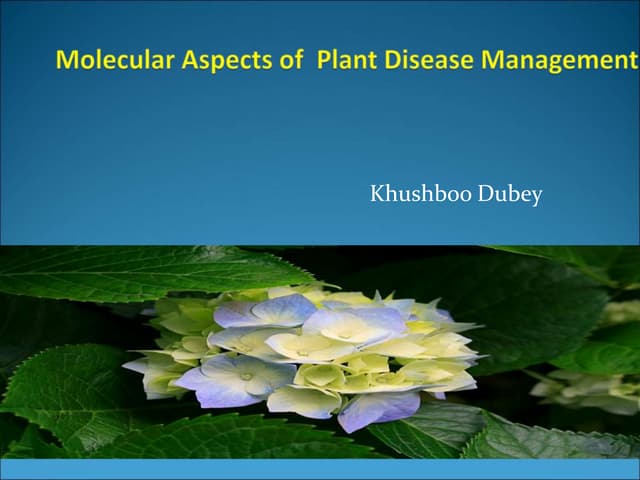 Molecular Aspects of Plant Disease Management

Khushboo Dubey